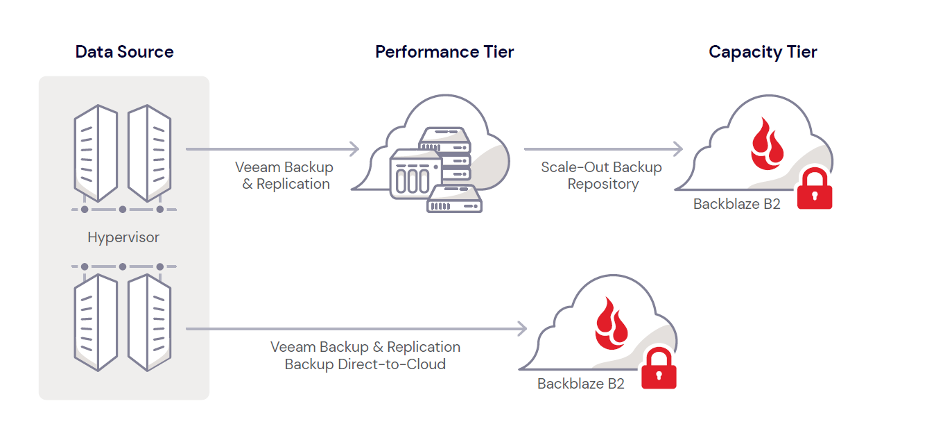 Data Source

Performance Tier

Capacity Tier

Veeam Backup & Replication

Scale-Out Backup Repository

Backblaze B2

Hypervisor

Veeam Backup & Replication Backup Direct-to-Cloud

Backblaze B2